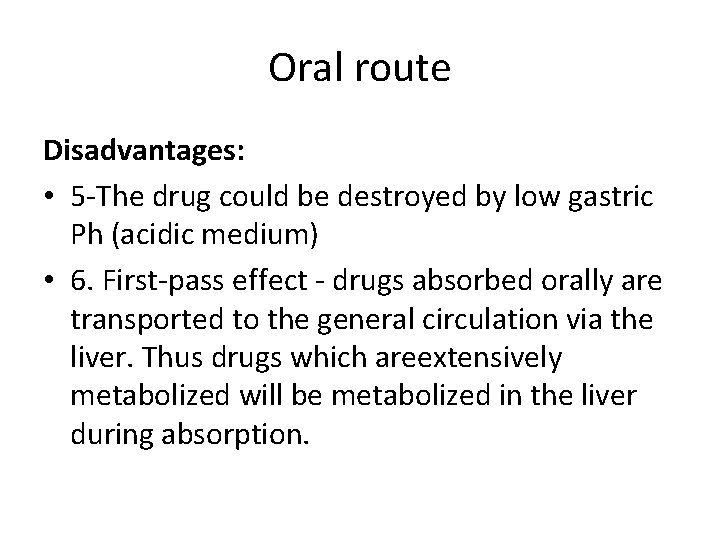 Oral route

Disadvantages:

• 5-The drug could be destroyed by low gastric Ph (acidic medium)

• 6. First-pass effect - drugs absorbed orally are transported to the general circulation via the liver. Thus drugs which areextensively metabolized will be metabolized in the liver during absorption.